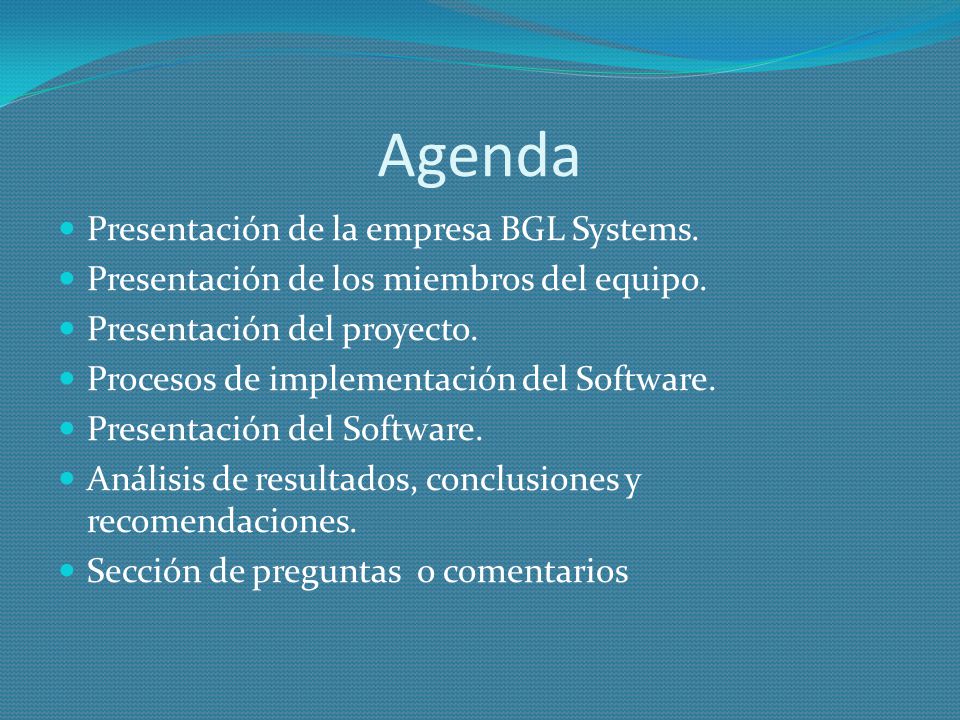 Agenda

- Presentación de la empresa BGL Systems.
- Presentación de los miembros del equipo.
- Presentación del proyecto.
- Procesos de implementación del Software.
- Presentación del Software.
- Análisis de resultados, conclusiones y recomendaciones.
- Sección de preguntas o comentarios